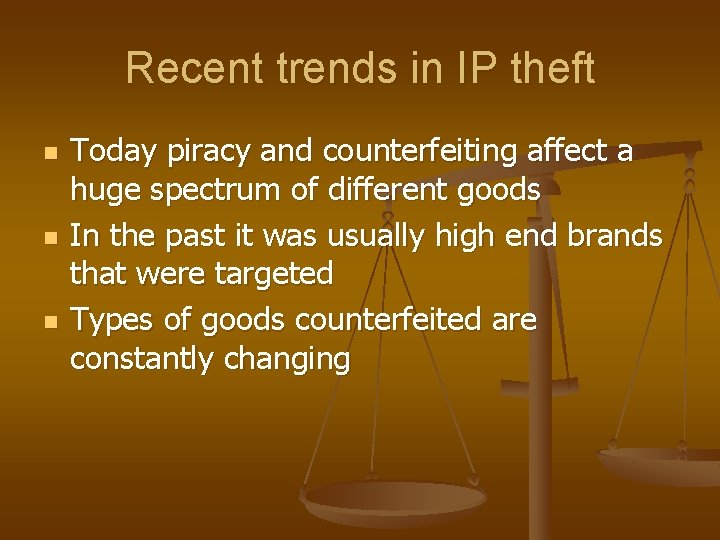 Recent trends in IP theft

- Today piracy and counterfeiting affect a huge spectrum of different goods
- In the past it was usually high end brands that were targeted
- Types of goods counterfeited are constantly changing